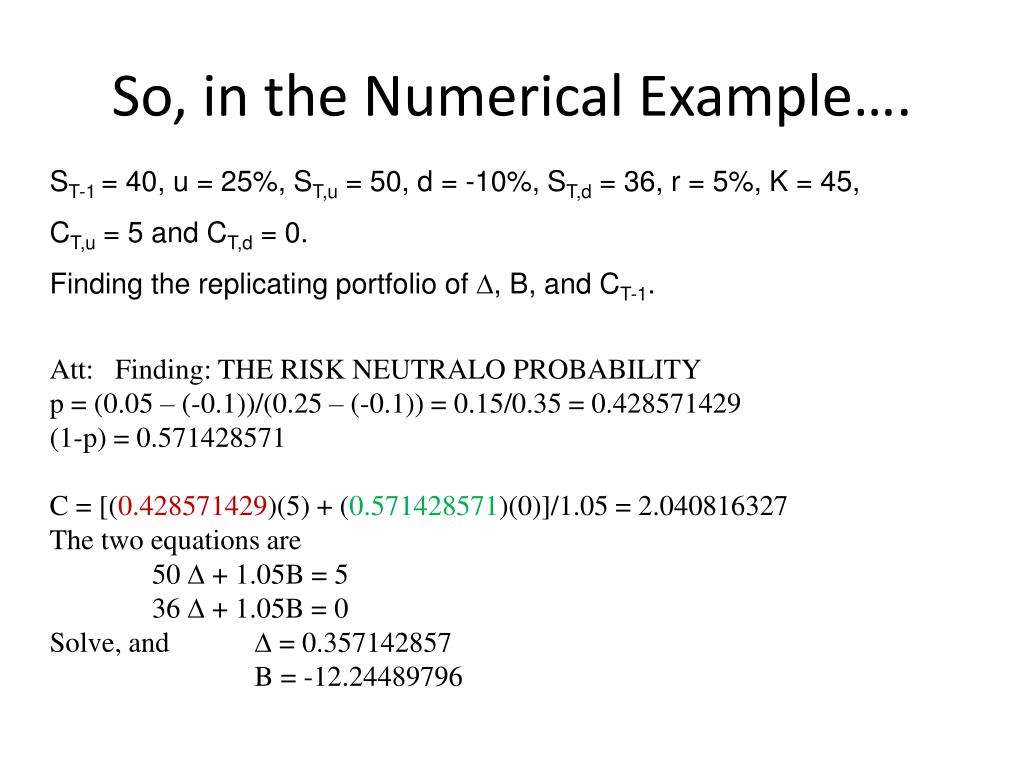 So, in the Numerical Example….

$S_{T-1}$ = 40, u = 25%, $S_{T,u}$ = 50, d = -10%, $S_{T,d}$ = 36, r = 5%, K = 45,

$C_{T,u}$ = 5 and $C_{T,d}$ = 0.

Finding the replicating portfolio of $\Delta$, B, and $C_{T-1}$.

Att: Finding: THE RISK NEUTRALO PROBABILITY
p = (0.05 – (-0.1))/(0.25 – (-0.1)) = 0.15/0.35 = 0.428571429
(1-p) = 0.571428571

C = [(0.428571429)(5) + (0.571428571)(0)]/1.05 = 2.040816327
The two equations are
50 $\Delta$ + 1.05B = 5
36 $\Delta$ + 1.05B = 0
Solve, and $\Delta$ = 0.357142857
B = -12.24489796